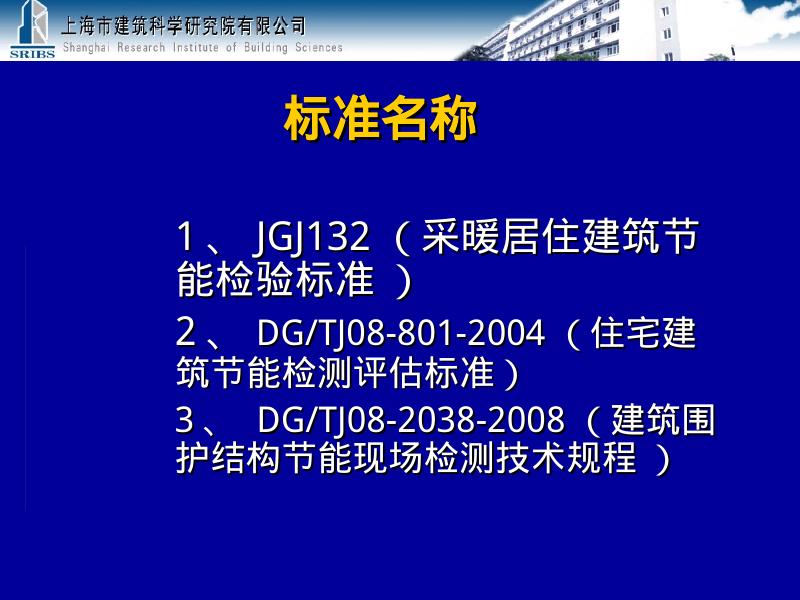 SRIBS 上海市建筑科学研究院有限公司
Shanghai Research Institute of Building Sciences

标准名称

1、 JGJ132 （采暖居住建筑节能检验标准 ）

2、 DG/TJ08-801-2004 （住宅建筑节能检测评估标准）

3、 DG/TJ08-2038-2008 （建筑围护结构节能现场检测技术规程 ）